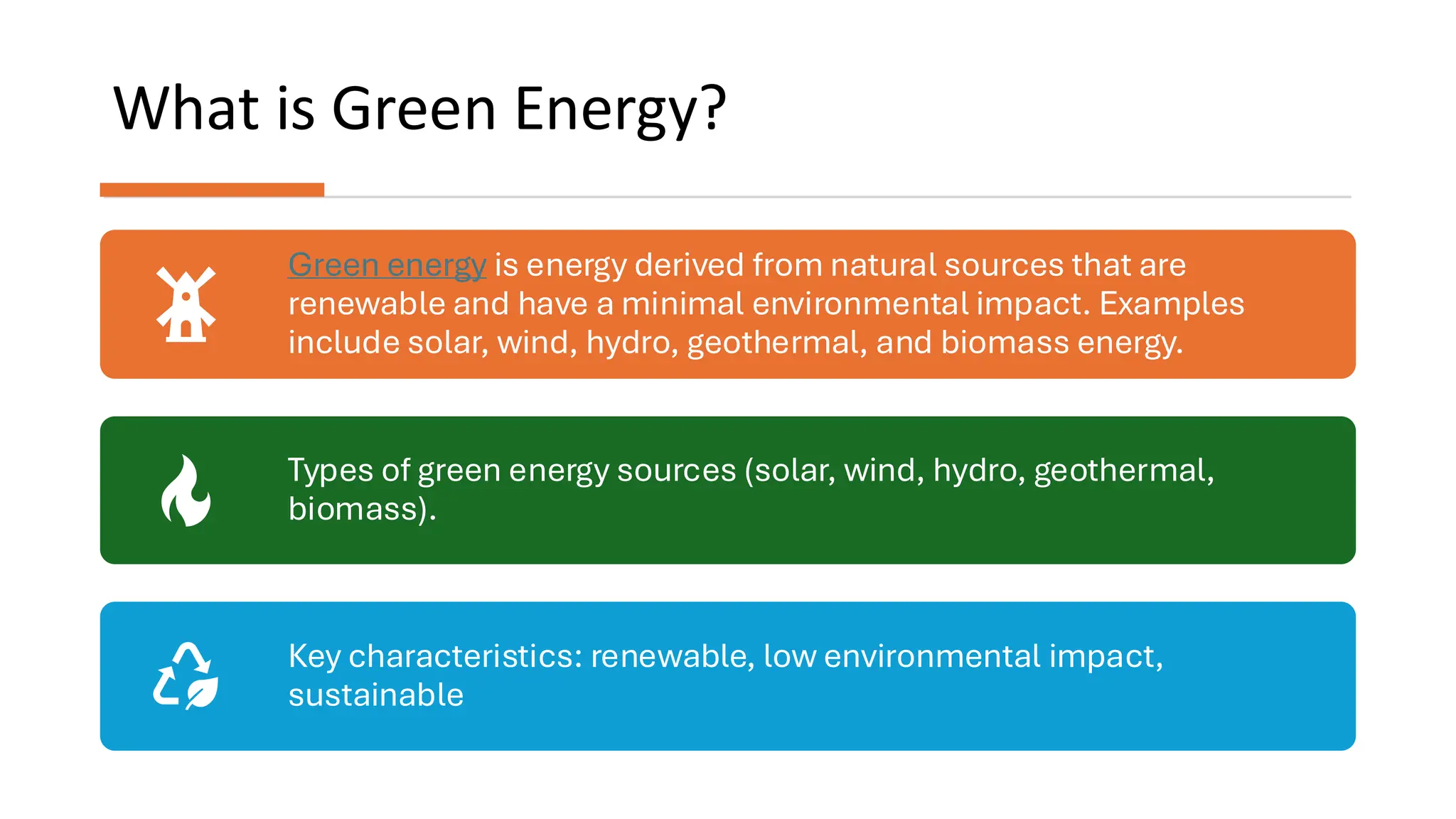 What is Green Energy?

Green energy is energy derived from natural sources that are renewable and have a minimal environmental impact. Examples include solar, wind, hydro, geothermal, and biomass energy.

Types of green energy sources (solar, wind, hydro, geothermal, biomass).

Key characteristics: renewable, low environmental impact, sustainable